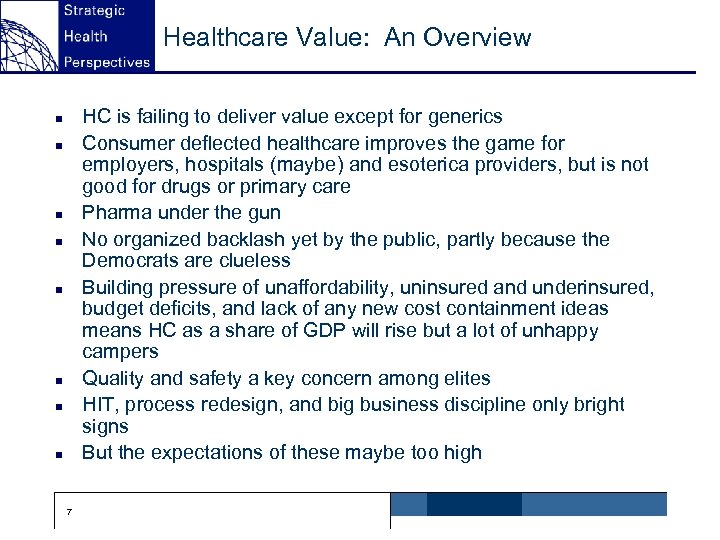 Strategic
Health
Perspectives

Healthcare Value: An Overview

- HC is failing to deliver value except for generics
- Consumer deflected healthcare improves the game for employers, hospitals (maybe) and esoterica providers, but is not good for drugs or primary care
- Pharma under the gun
- No organized backlash yet by the public, partly because the Democrats are clueless
- Building pressure of unaffordability, uninsured and underinsured, budget deficits, and lack of any new cost containment ideas means HC as a share of GDP will rise but a lot of unhappy campers
- Quality and safety a key concern among elites
- HIT, process redesign, and big business discipline only bright signs
- But the expectations of these maybe too high

7